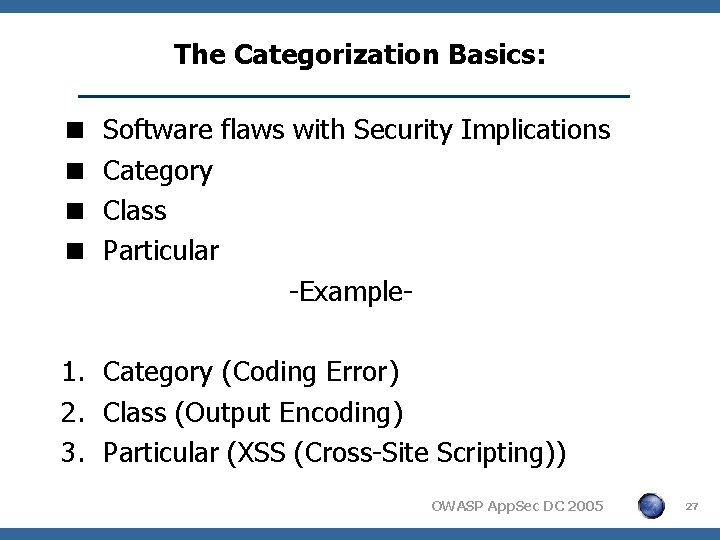 The Categorization Basics:

■ Software flaws with Security Implications
■ Category
■ Class
■ Particular

-Example-

1. Category (Coding Error)
2. Class (Output Encoding)
3. Particular (XSS (Cross-Site Scripting))

OWASP AppSec DC 2005

27